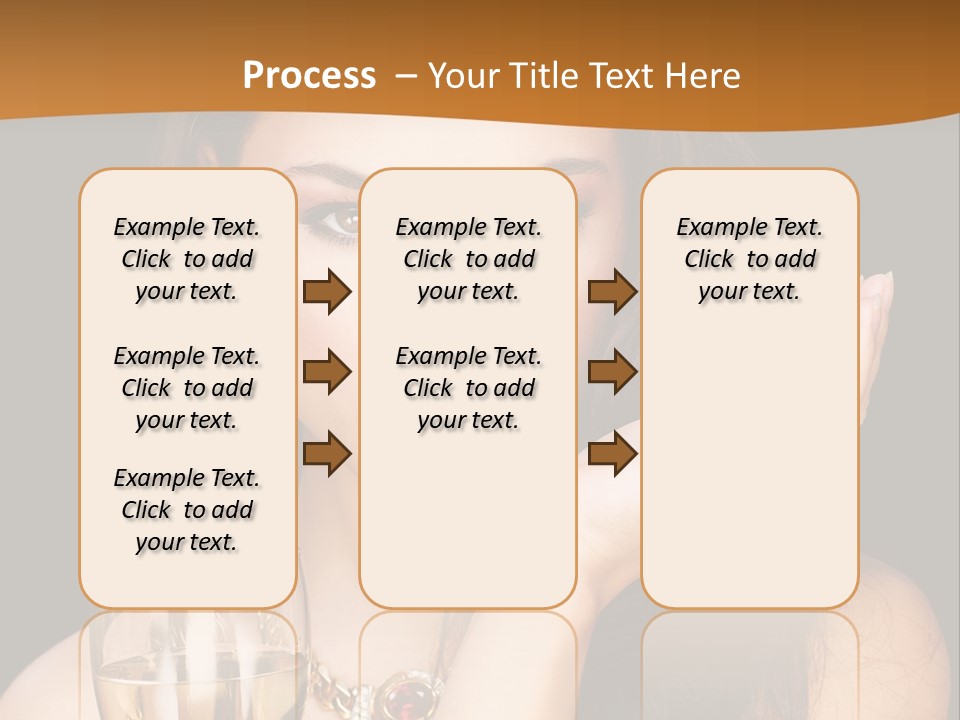 Process – Your Title Text Here

Example Text. Click to add your text.

Example Text. Click to add your text.

Example Text. Click to add your text.

Example Text. Click to add your text.

Example Text. Click to add your text.

Example Text. Click to add your text.